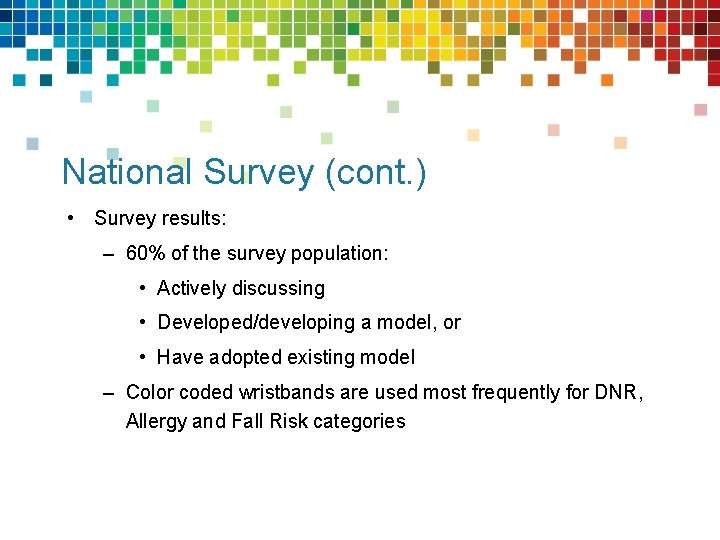 National Survey (cont.)

• Survey results:

– 60% of the survey population:

• Actively discussing

• Developed/developing a model, or

• Have adopted existing model

– Color coded wristbands are used most frequently for DNR, Allergy and Fall Risk categories